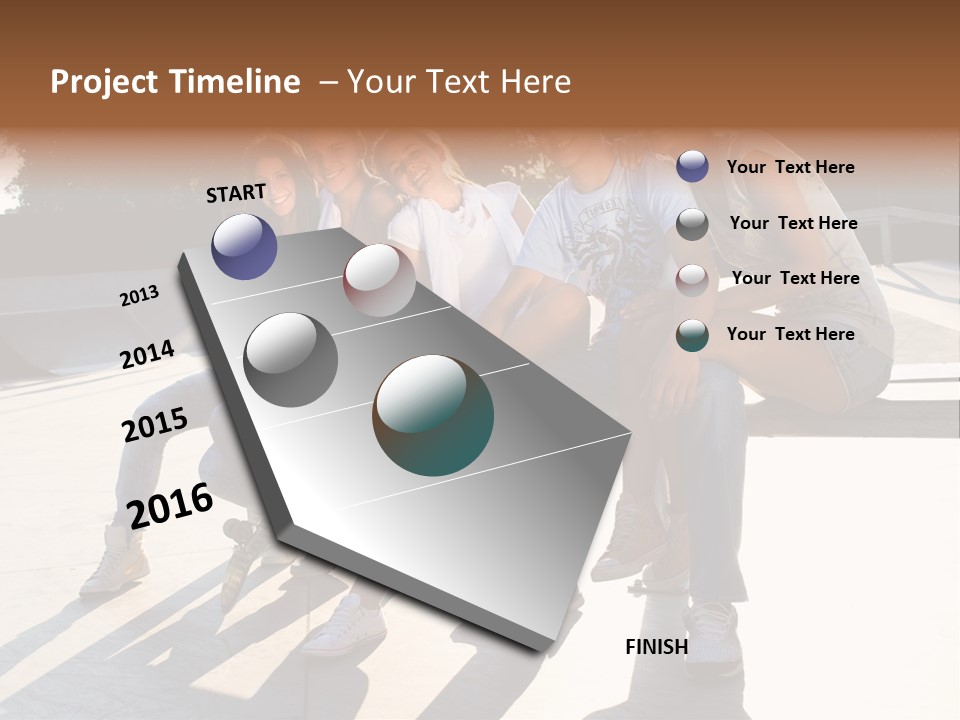 Project Timeline – Your Text Here

START

2013

2014

2015

2016

FINISH

Your Text Here

Your Text Here

Your Text Here

Your Text Here